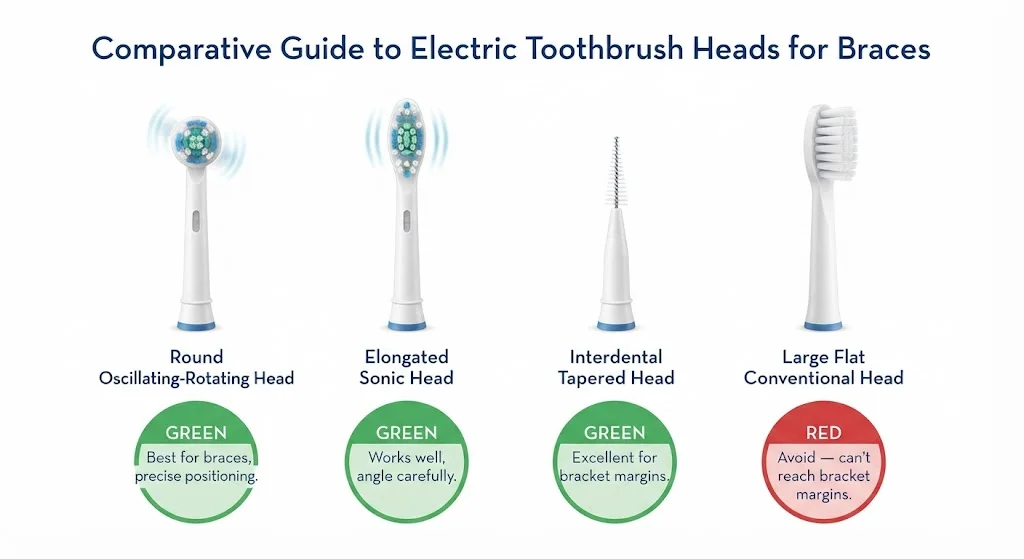 Comparative Guide to Electric Toothbrush Heads for Braces

Round Oscillating-Rotating Head

GREEN

Best for braces, precise positioning.

Elongated Sonic Head

GREEN

Works well, angle carefully.

Interdental Tapered Head

GREEN

Excellent for bracket margins.

Large Flat Conventional Head

RED

Avoid — can't reach bracket margins.